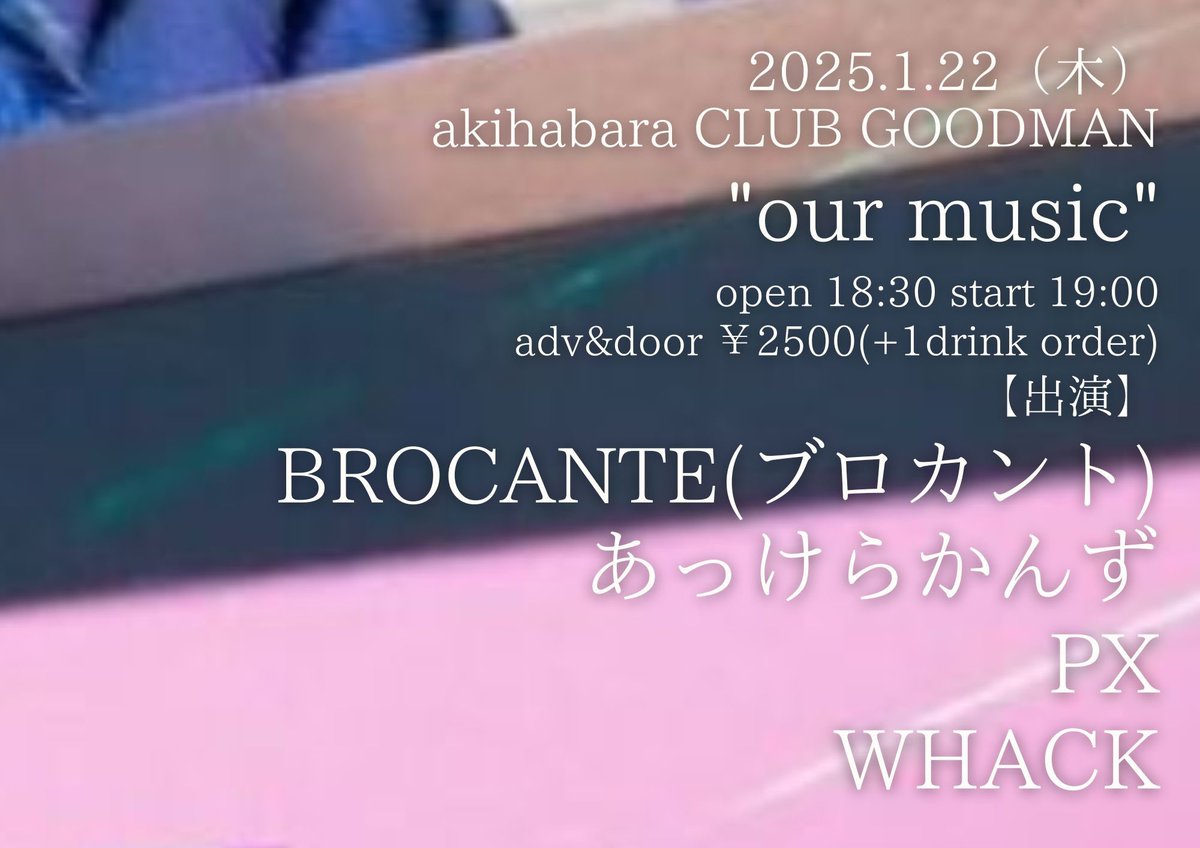 2025.1.22（木）
akihabara CLUB GOODMAN
"our music"
open 18:30 start 19:00
adv&door ￥2500(+1drink order)
【出演】
BROCANTE(ブロカント)
あっけらかんず
PX
WHACK